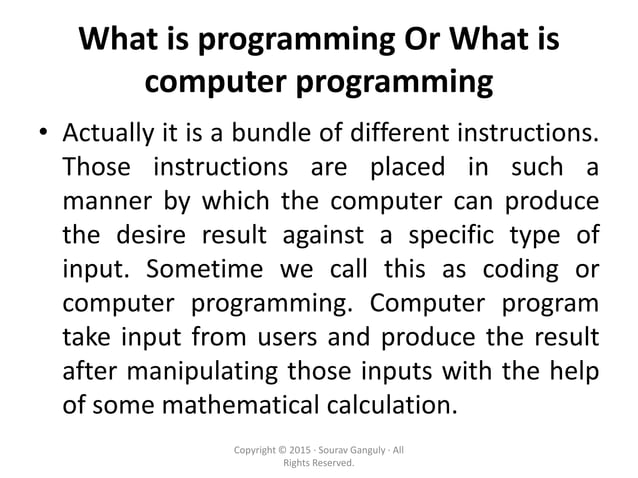 What is programming Or What is computer programming

• Actually it is a bundle of different instructions. Those instructions are placed in such a manner by which the computer can produce the desire result against a specific type of input. Sometime we call this as coding or computer programming. Computer program take input from users and produce the result after manipulating those inputs with the help of some mathematical calculation.

Copyright © 2015 · Sourav Ganguly · All Rights Reserved.